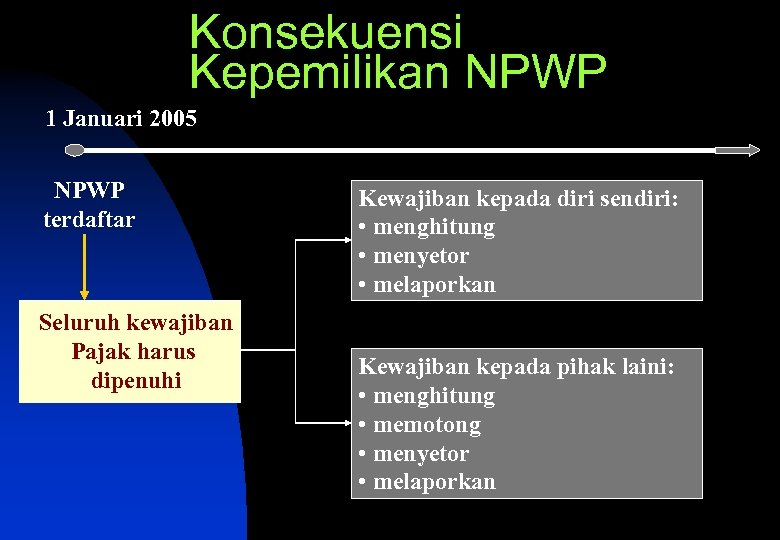 Konsekuensi Kepemilikan NPWP

1 Januari 2005

NPWP terdaftar

Seluruh kewajiban Pajak harus dipenuhi

Kewajiban kepada diri sendiri:
• menghitung
• menyetor
• melaporkan

Kewajiban kepada pihak laini:
• menghitung
• memotong
• menyetor
• melaporkan